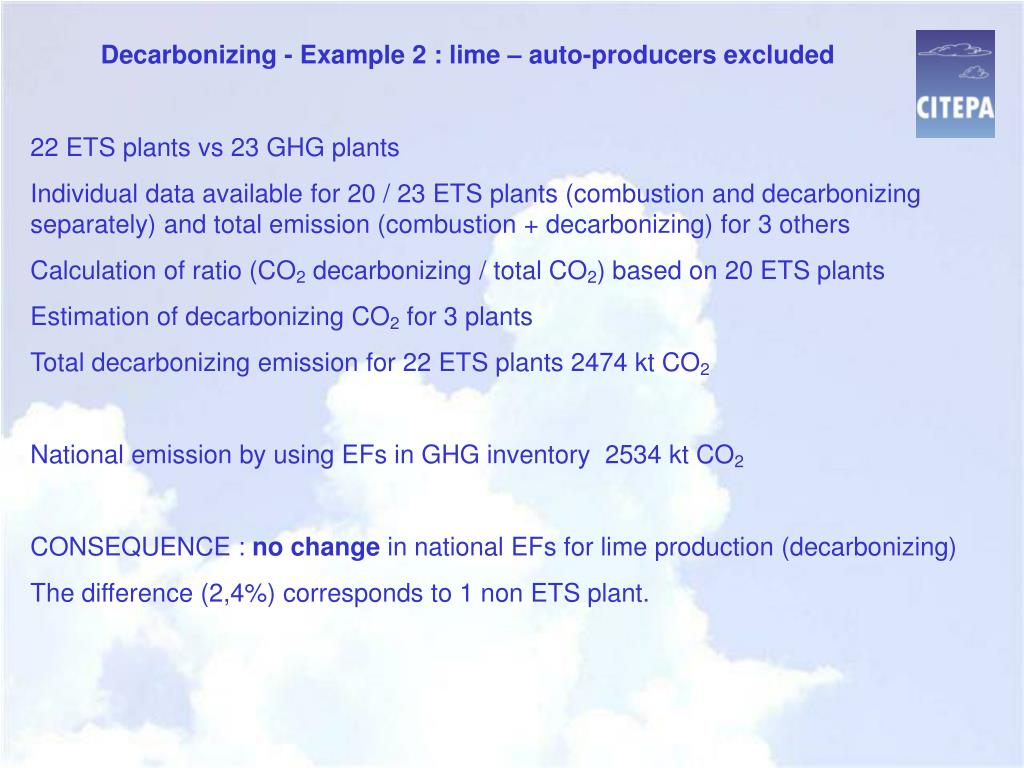 Decarbonizing - Example 2 : lime – auto-producers excluded

CITEPA

22 ETS plants vs 23 GHG plants

Individual data available for 20 / 23 ETS plants (combustion and decarbonizing separately) and total emission (combustion + decarbonizing) for 3 others

Calculation of ratio ($CO_2$ decarbonizing / total $CO_2$) based on 20 ETS plants

Estimation of decarbonizing $CO_2$ for 3 plants

Total decarbonizing emission for 22 ETS plants 2474 kt $CO_2$

National emission by using EFs in GHG inventory 2534 kt $CO_2$

CONSEQUENCE : no change in national EFs for lime production (decarbonizing)

The difference (2,4%) corresponds to 1 non ETS plant.